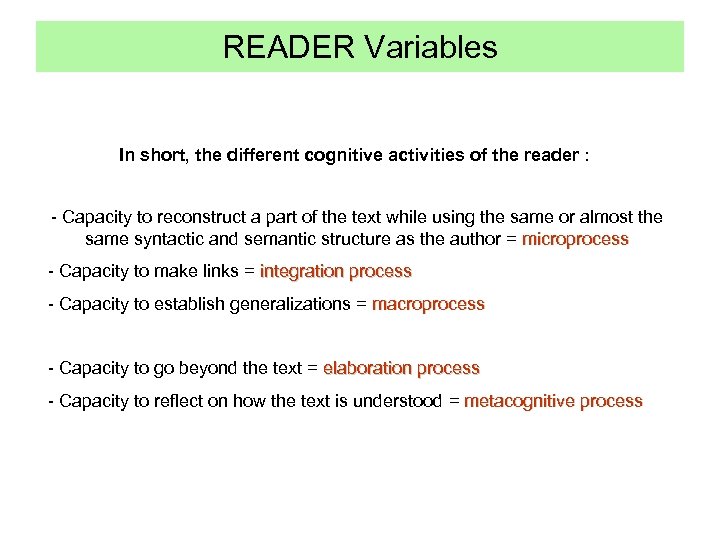 READER Variables

In short, the different cognitive activities of the reader :

- Capacity to reconstruct a part of the text while using the same or almost the same syntactic and semantic structure as the author = microprocess

- Capacity to make links = integration process

- Capacity to establish generalizations = macroprocess

- Capacity to go beyond the text = elaboration process

- Capacity to reflect on how the text is understood = metacognitive process